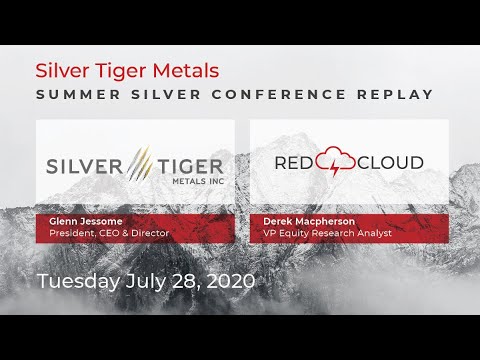 Silver Tiger Metals
SUMMER SILVER CONFERENCE REPLAY

SILVER TIGER
METALS INC

Glenn Jessome
President, CEO & Director

RED CLOUD

Derek Macpherson
VP Equity Research Analyst

Tuesday July 28, 2020